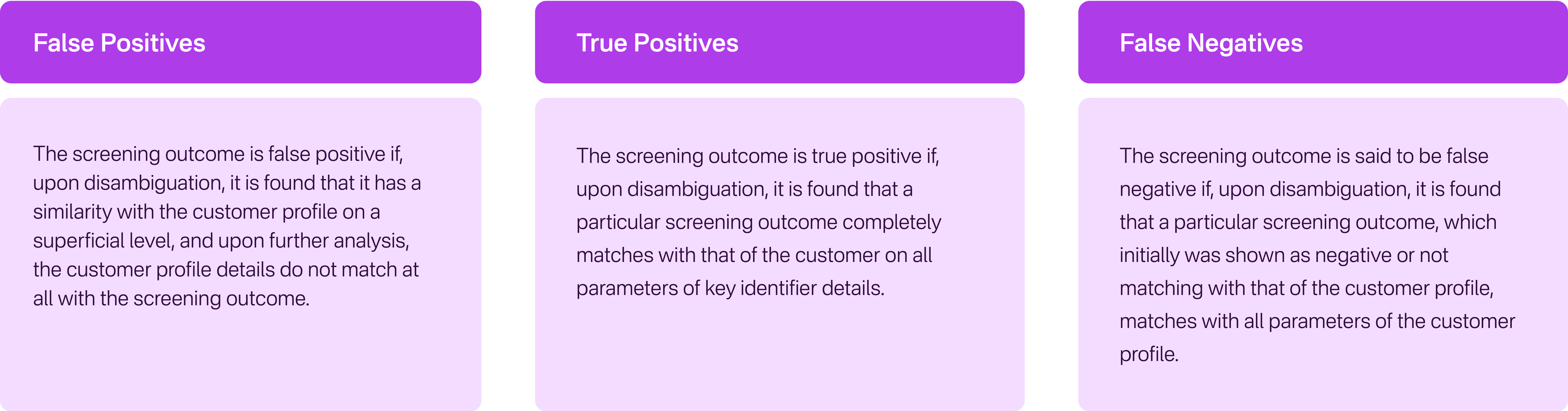 False Positives

The screening outcome is false positive if, upon disambiguation, it is found that it has a similarity with the customer profile on a superficial level, and upon further analysis, the customer profile details do not match at all with the screening outcome.

True Positives

The screening outcome is true positive if, upon disambiguation, it is found that a particular screening outcome completely matches with that of the customer on all parameters of key identifier details.

False Negatives

The screening outcome is said to be false negative if, upon disambiguation, it is found that a particular screening outcome, which initially was shown as negative or not matching with that of the customer profile, matches with all parameters of the customer profile.